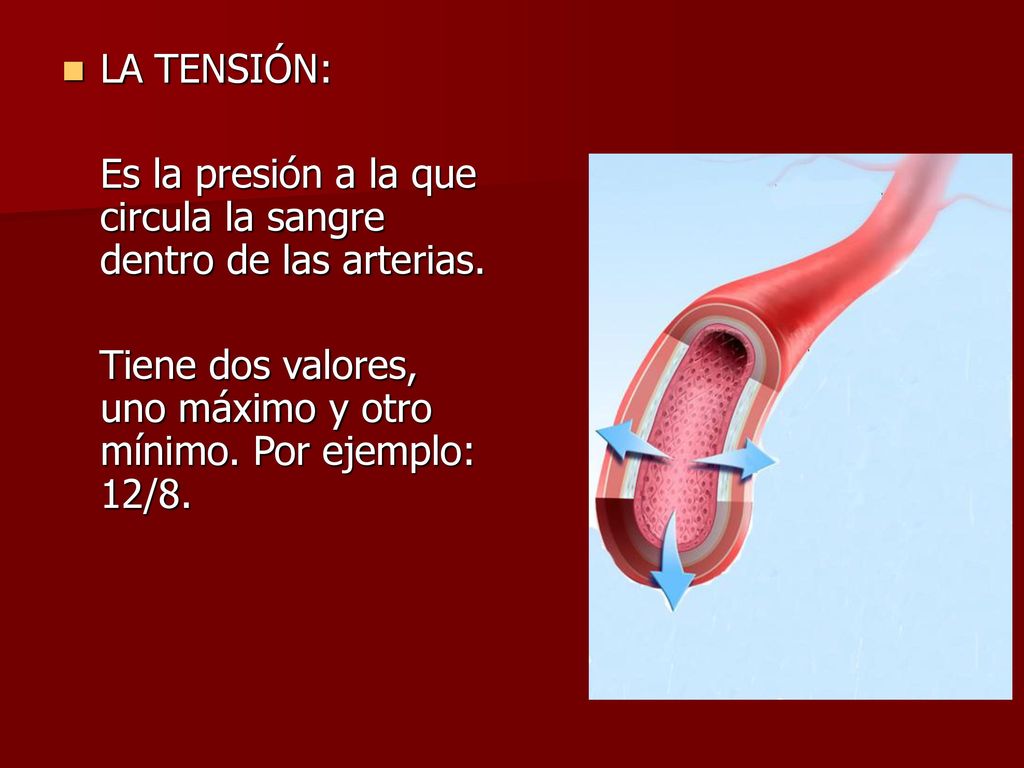 LA TENSIÓN:

Es la presión a la que circula la sangre dentro de las arterias.

Tiene dos valores, uno máximo y otro mínimo. Por ejemplo: 12/8.